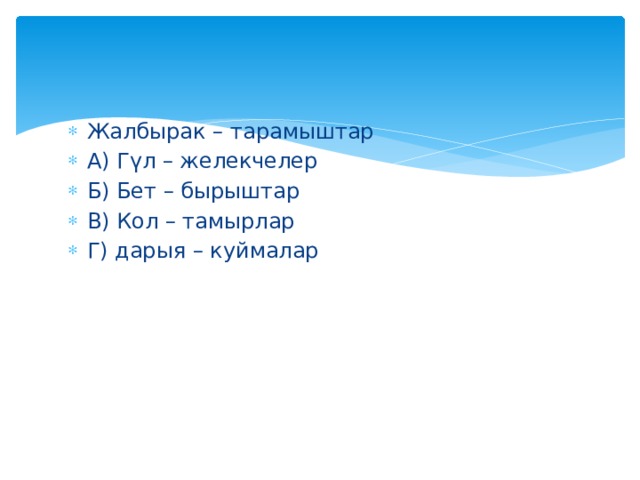 Жалбырак – тарамыштар
А) Гүл – желекчелер
Б) Бет – бырыштар
В) Кол – тамырлар
Г) дарыя – куймалар